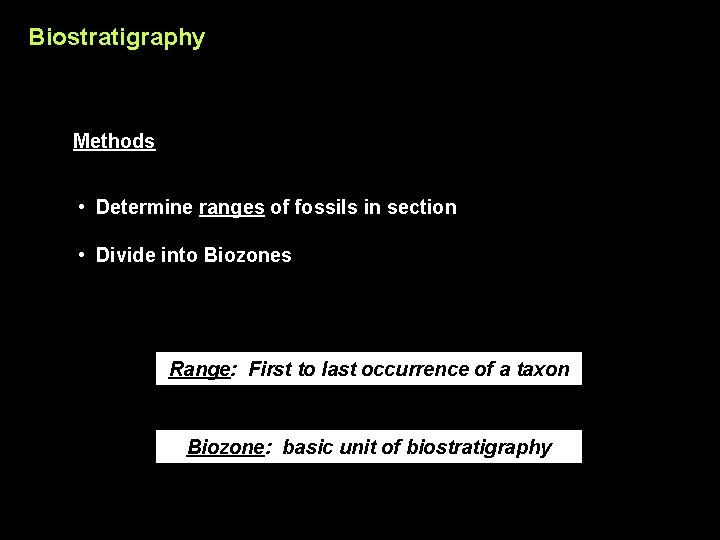 Biostratigraphy

Methods

• Determine ranges of fossils in section

• Divide into Biozones

Range: First to last occurrence of a taxon

Biozone: basic unit of biostratigraphy